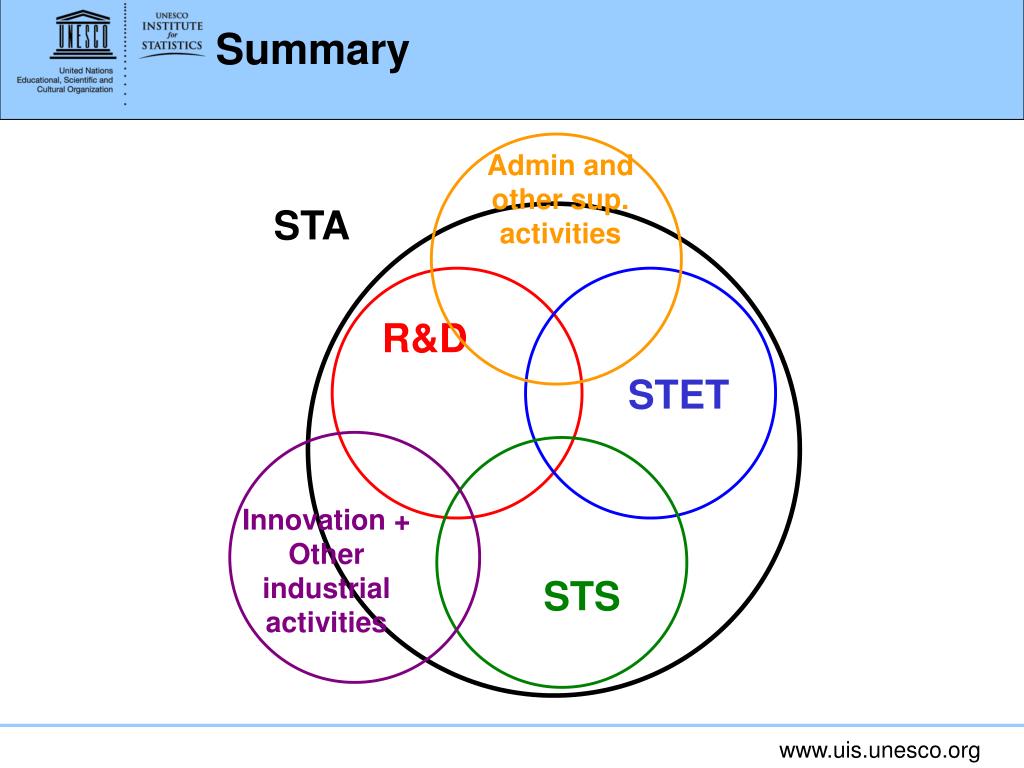 UNESCO

United Nations Educational, Scientific and Cultural Organization

UNESCO INSTITUTE for STATISTICS

Summary

STA

Admin and other sup. activities

R&D

STET

Innovation + Other industrial activities

STS

www.uis.unesco.org